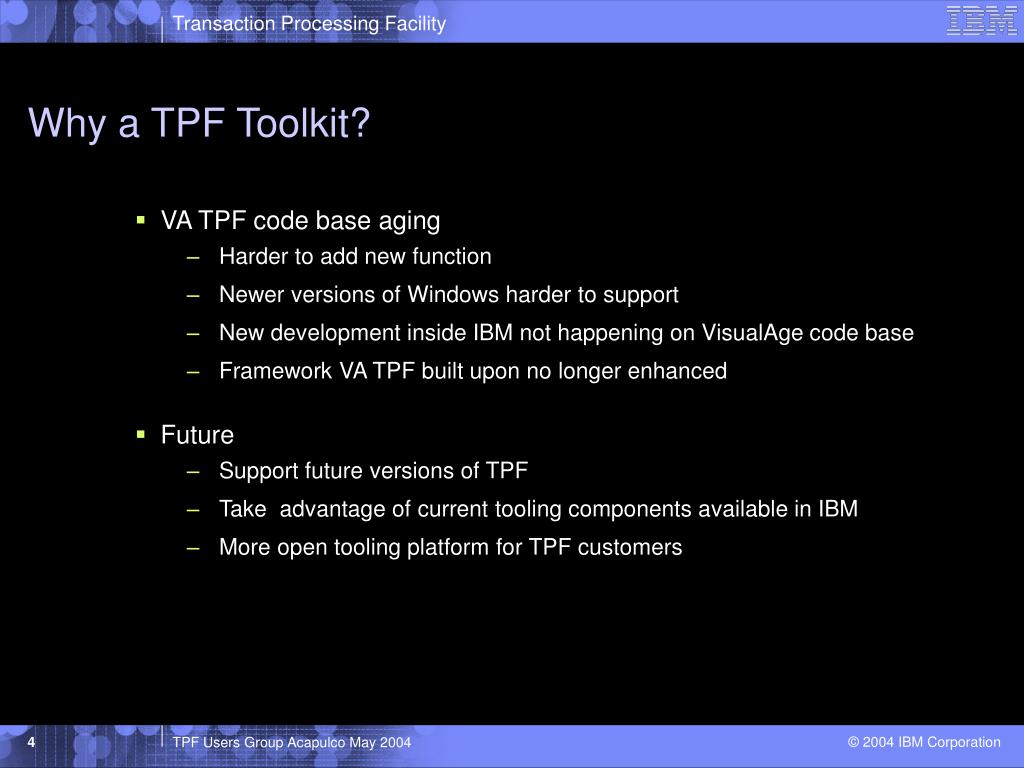 Transaction Processing Facility

IBM

Why a TPF Toolkit?

▪ VA TPF code base aging
– Harder to add new function
– Newer versions of Windows harder to support
– New development inside IBM not happening on VisualAge code base
– Framework VA TPF built upon no longer enhanced

▪ Future
– Support future versions of TPF
– Take advantage of current tooling components available in IBM
– More open tooling platform for TPF customers

4

TPF Users Group Acapulco May 2004

© 2004 IBM Corporation